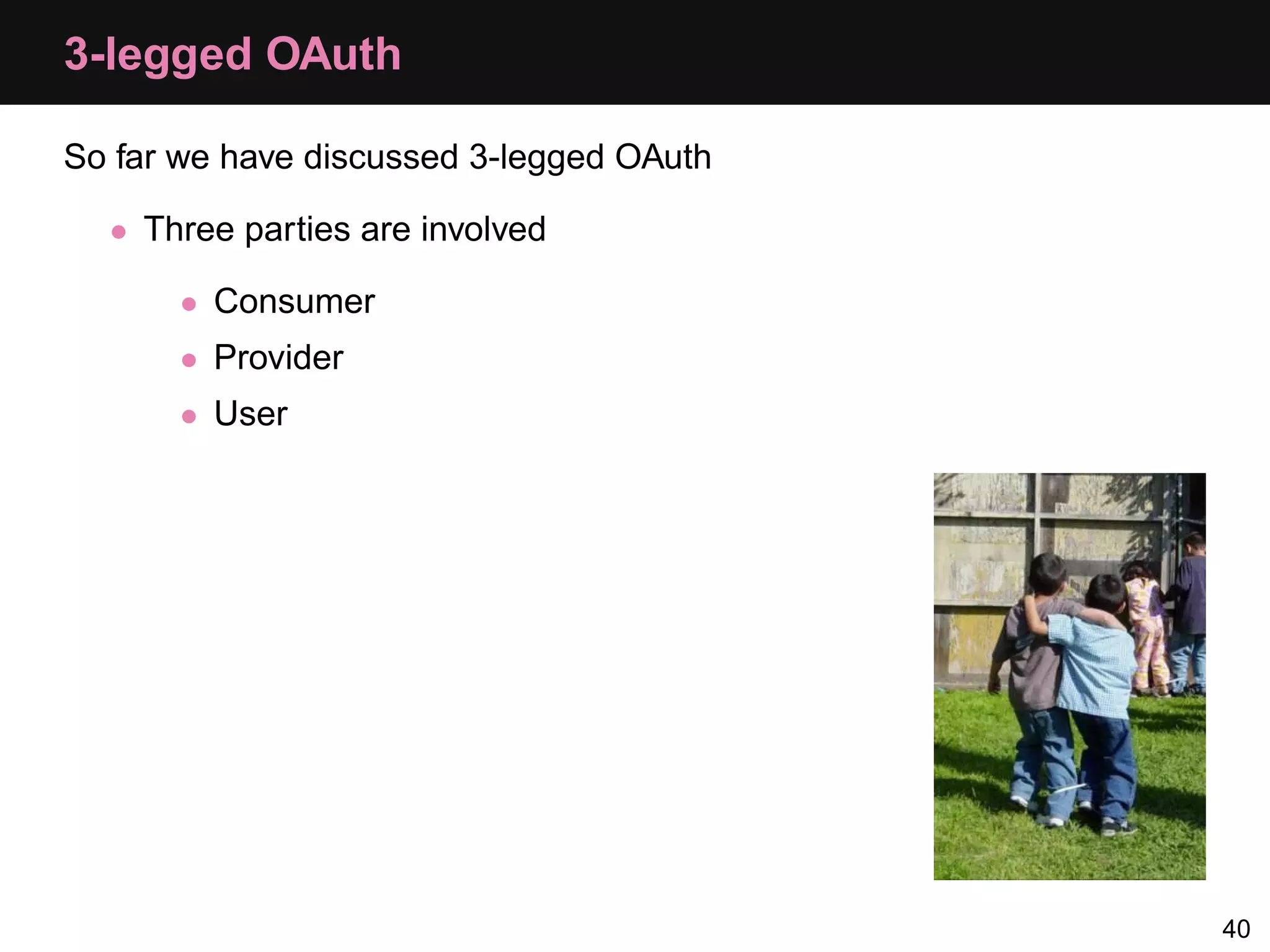 3-legged OAuth

So far we have discussed 3-legged OAuth

- Three parties are involved
  - Consumer
  - Provider
  - User

40